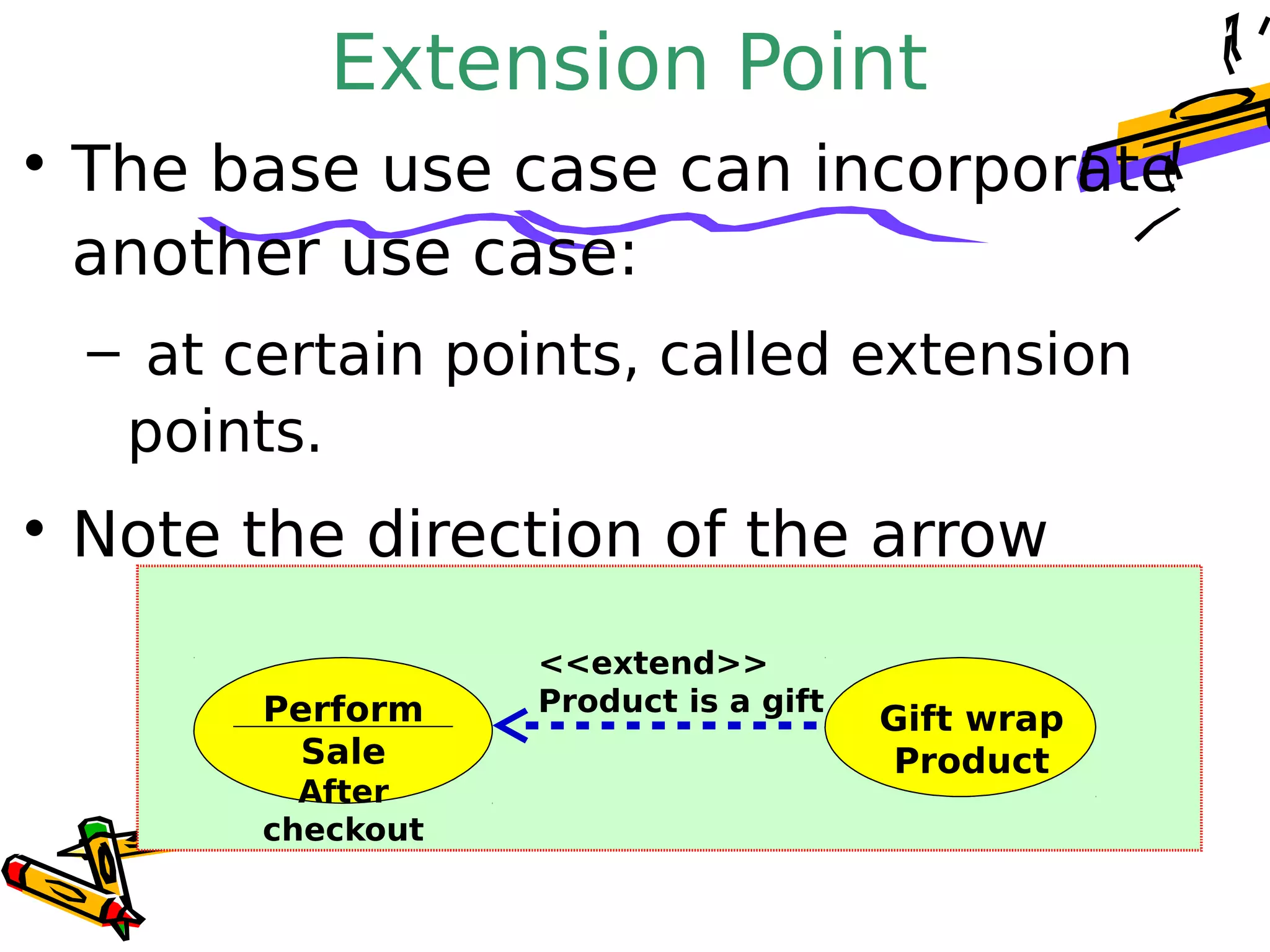 Extension Point

• The base use case can incorporate another use case:

– at certain points, called extension points.

• Note the direction of the arrow

Perform

Sale After checkout

<<extend>>
Product is a gift

Gift wrap Product